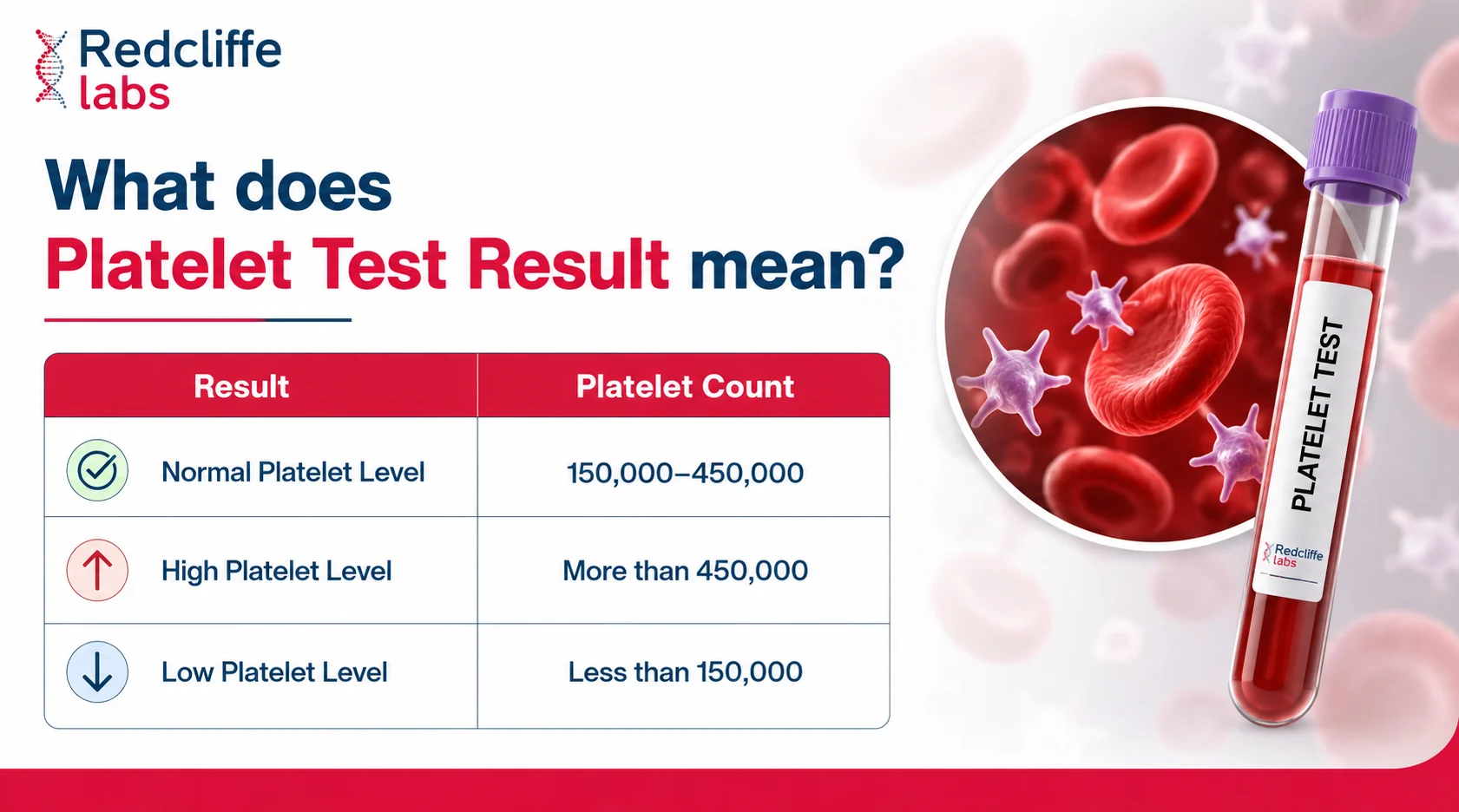 Redcliffe labs

What does Platelet Test Result mean?

| Result | Platelet Count |
|---|---|
| Normal Platelet Level | 150,000–450,000 |
| High Platelet Level | More than 450,000 |
| Low Platelet Level | Less than 150,000 |

PLATELET TEST

Redcliffe labs